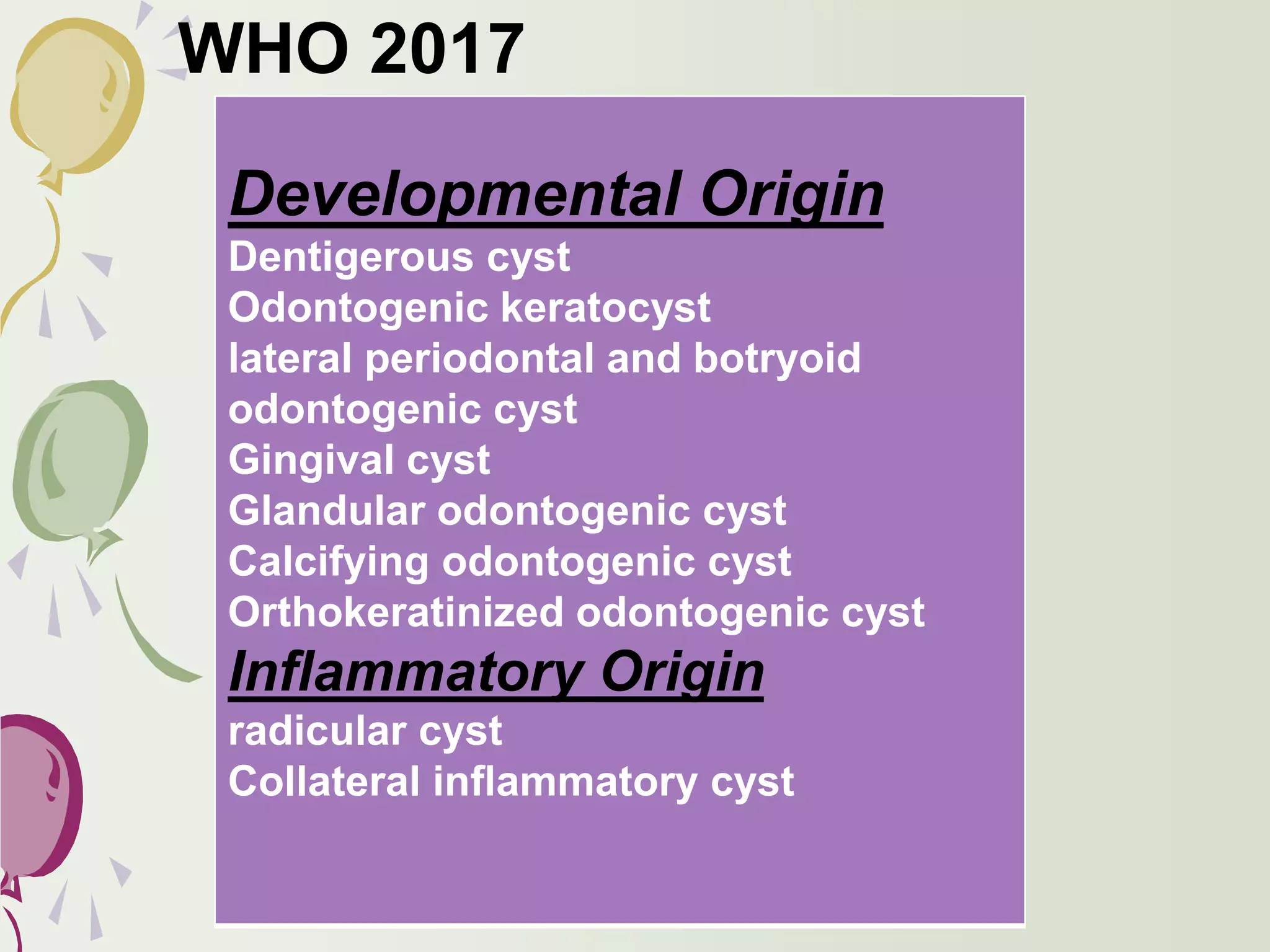 WHO 2017

Developmental Origin
Dentigerous cyst
Odontogenic keratocyst
lateral periodontal and botryoid odontogenic cyst
Gingival cyst
Glandular odontogenic cyst
Calcifying odontogenic cyst
Orthokeratinized odontogenic cyst

Inflammatory Origin
radicular cyst
Collateral inflammatory cyst